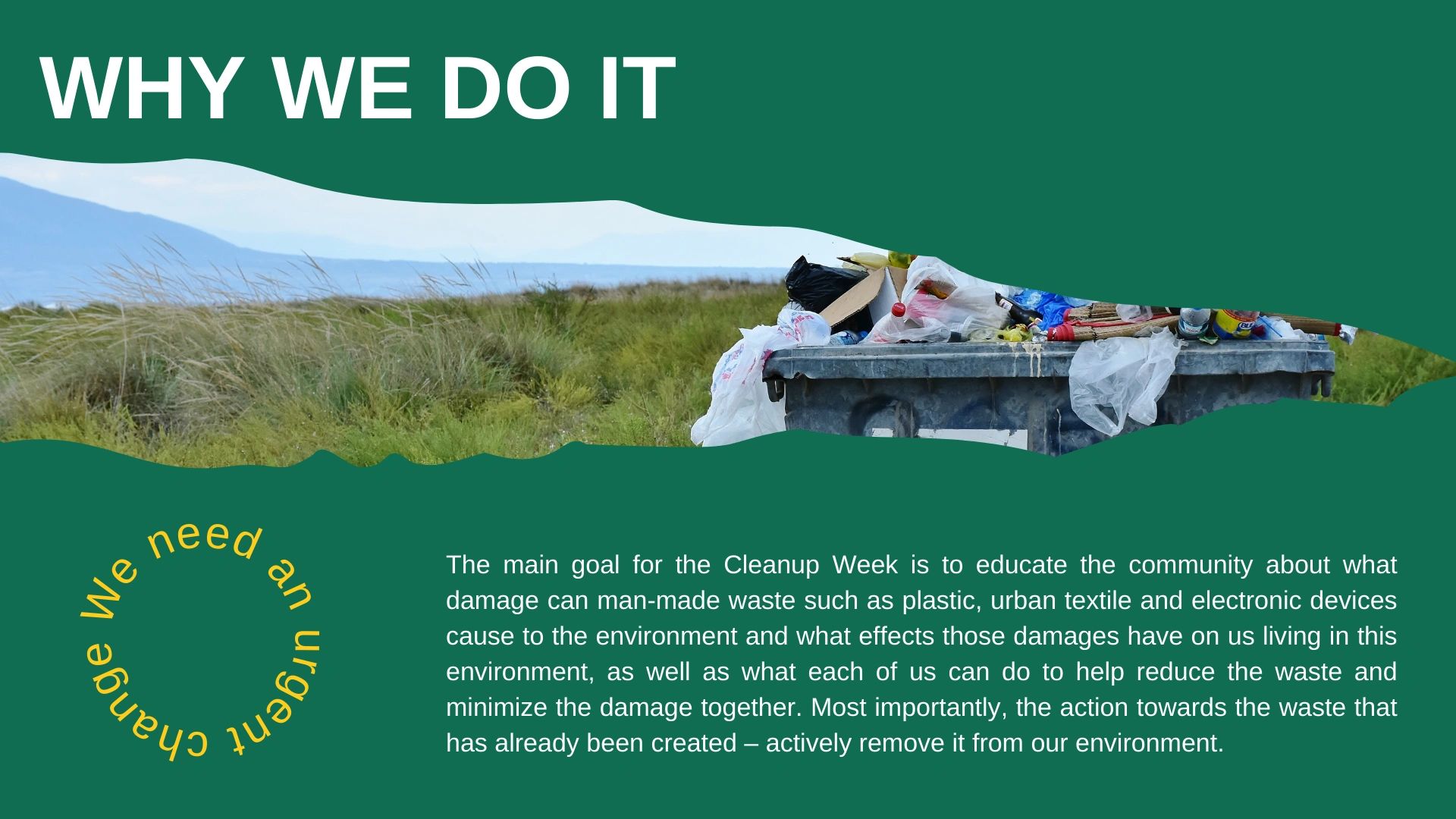 WHY WE DO IT

We need an urgent change

The main goal for the Cleanup Week is to educate the community about what damage can man-made waste such as plastic, urban textile and electronic devices cause to the environment and what effects those damages have on us living in this environment, as well as what each of us can do to help reduce the waste and minimize the damage together. Most importantly, the action towards the waste that has already been created – actively remove it from our environment.